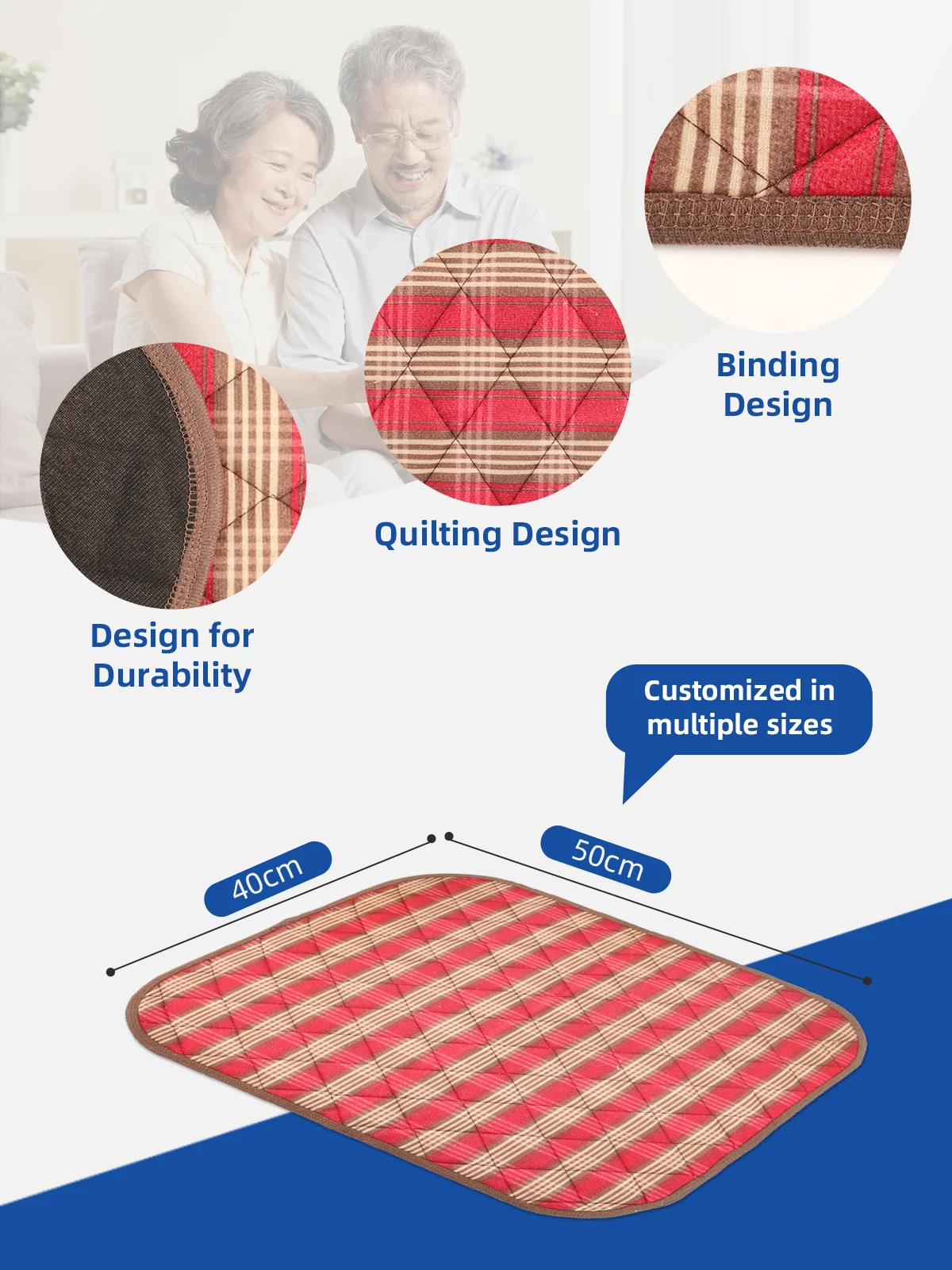 Binding Design

Quilting Design

Design for Durability

Customized in multiple sizes

40cm

50cm